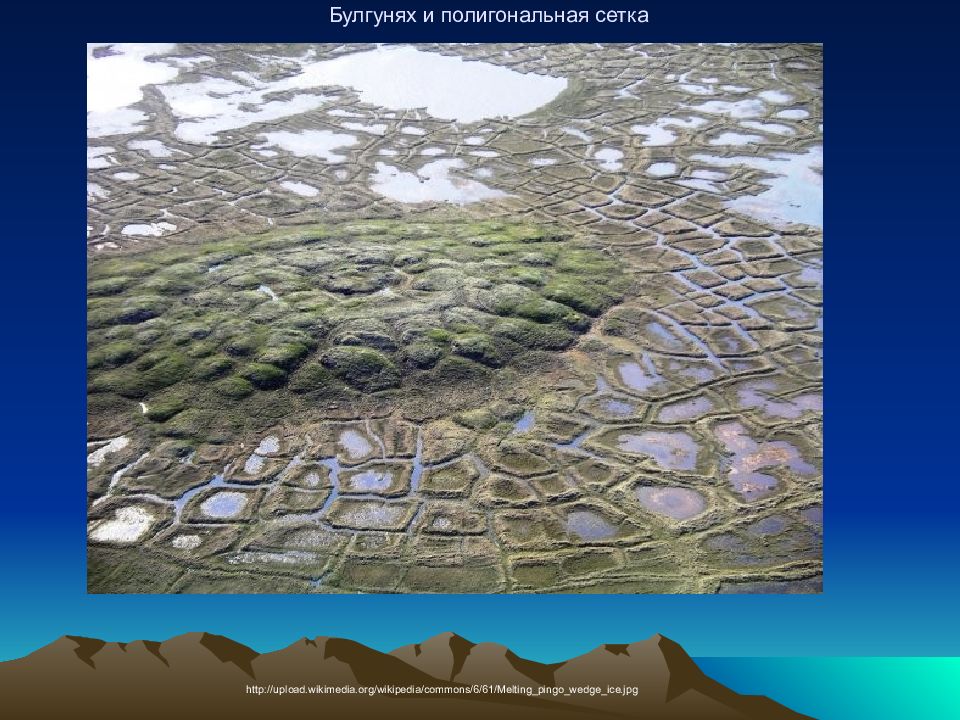 Булгунях и полигональная сетка

http://upload.wikimedia.org/wikipedia/commons/6/61/Melting_pingo_wedge_ice.jpg